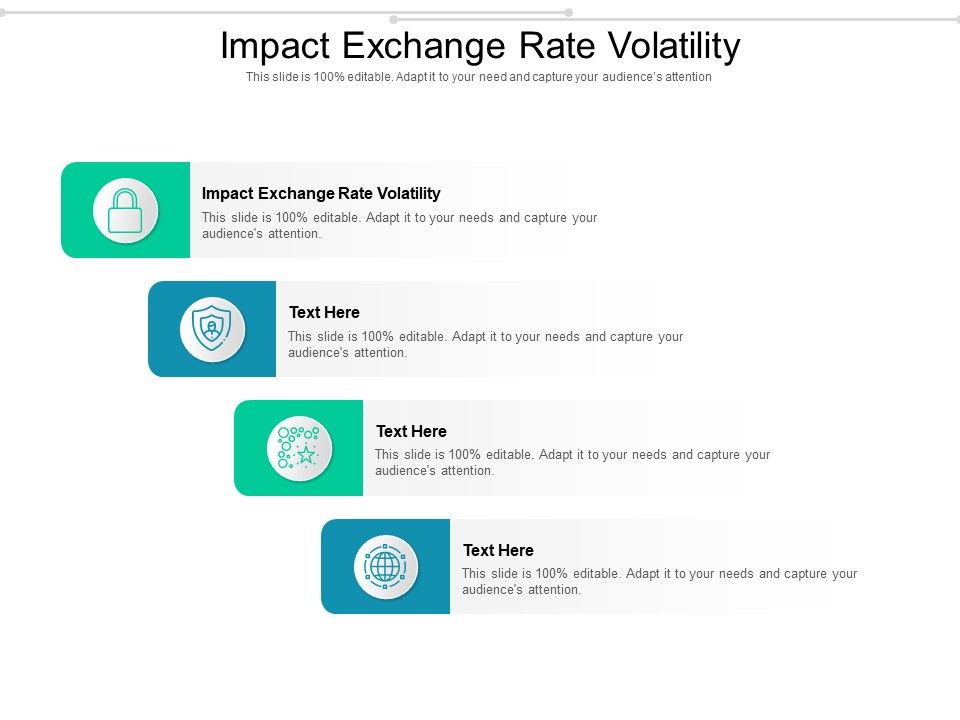 Impact Exchange Rate Volatility
This slide is 100% editable. Adapt it to your need and capture your audience's attention

Impact Exchange Rate Volatility
This slide is 100% editable. Adapt it to your needs and capture your audience's attention.

Text Here
This slide is 100% editable. Adapt it to your needs and capture your audience's attention.

Text Here
This slide is 100% editable. Adapt it to your needs and capture your audience's attention.

Text Here
This slide is 100% editable. Adapt it to your needs and capture your audience's attention.